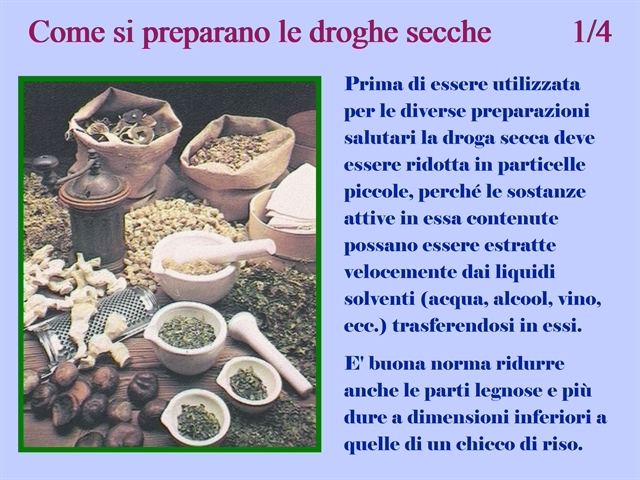 Come si preparano le droghe secche 1/4

Prima di essere utilizzata per le diverse preparazioni salutari la droga secca deve essere ridotta in particelle piccole, perché le sostanze attive in essa contenute possano essere estratte velocemente dai liquidi solventi (acqua, alcool, vino, ecc.) trasferendosi in essi.

E' buona norma ridurre anche le parti legnose e più dure a dimensioni inferiori a quelle di un chicco di riso.